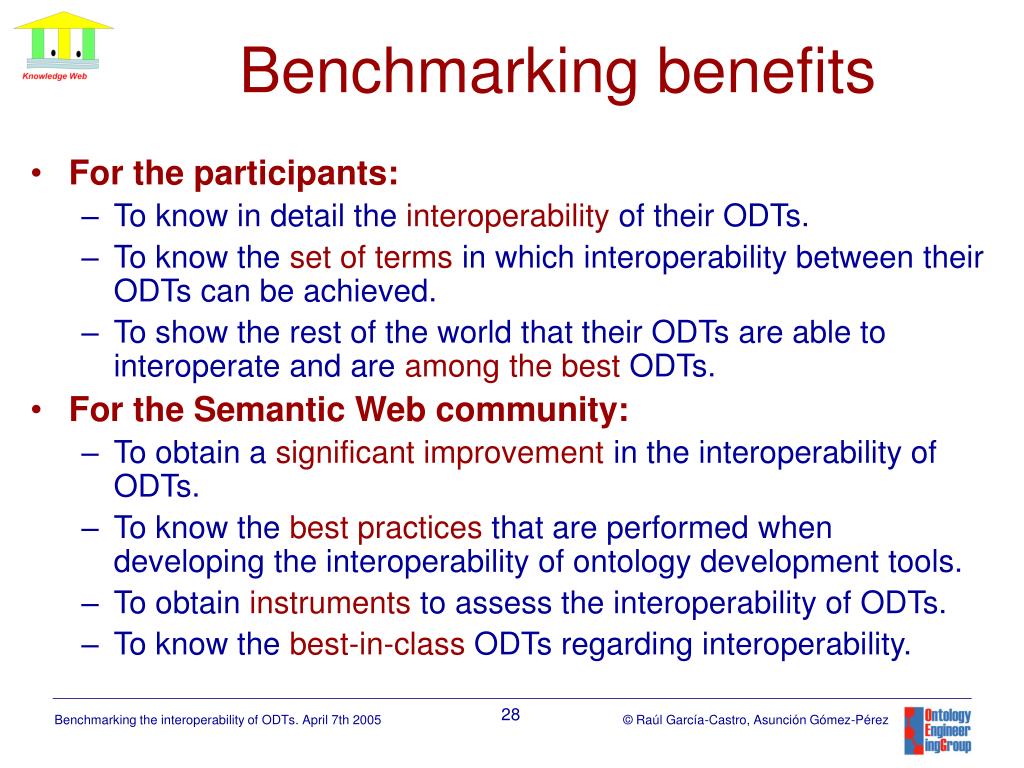 Knowledge Web

Benchmarking benefits

• For the participants:
– To know in detail the interoperability of their ODTs.
– To know the set of terms in which interoperability between their ODTs can be achieved.
– To show the rest of the world that their ODTs are able to interoperate and are among the best ODTs.

• For the Semantic Web community:
– To obtain a significant improvement in the interoperability of ODTs.
– To know the best practices that are performed when developing the interoperability of ontology development tools.
– To obtain instruments to assess the interoperability of ODTs.
– To know the best-in-class ODTs regarding interoperability.

Benchmarking the interoperability of ODTs. April 7th 2005

28

© Raúl García-Castro, Asunción Gómez-Pérez

Ontology Engineering Group